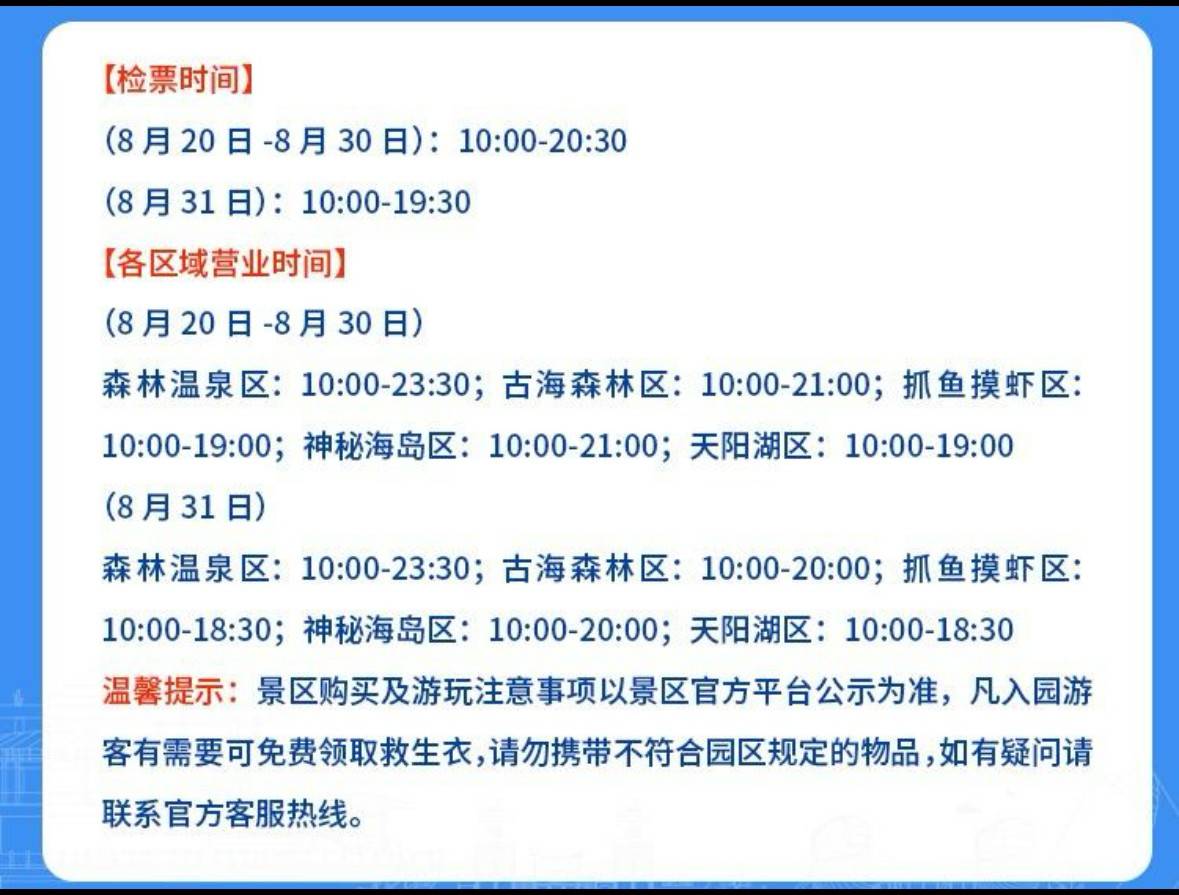 【检票时间】

(8 月 20 日 -8 月 30 日)：10:00-20:30

(8 月 31 日)：10:00-19:30

【各区域营业时间】

(8 月 20 日 -8 月 30 日)

森林温泉区：10:00-23:30；古海森林区：10:00-21:00；抓鱼摸虾区：10:00-19:00；神秘海岛区：10:00-21:00；天阳湖区：10:00-19:00

(8 月 31 日)

森林温泉区：10:00-23:30；古海森林区：10:00-20:00；抓鱼摸虾区：10:00-18:30；神秘海岛区：10:00-20:00；天阳湖区：10:00-18:30

温馨提示：景区购买及游玩注意事项以景区官方平台公示为准，凡入园游客有需要可免费领取救生衣，请勿携带不符合园区规定的物品，如有疑问请联系官方客服热线。